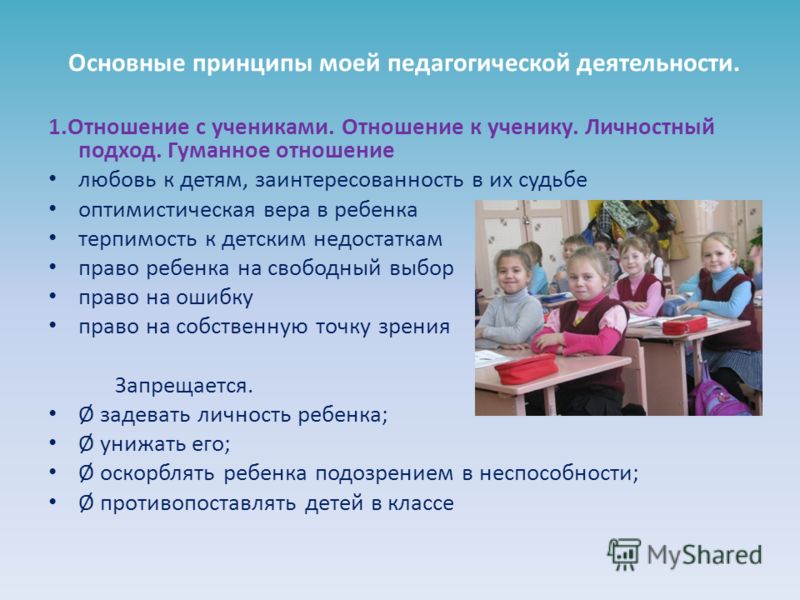 Основные принципы моей педагогической деятельности.

1.Отношение с учениками. Отношение к ученику. Личностный подход. Гуманное отношение

• любовь к детям, заинтересованность в их судьбе
• оптимистическая вера в ребенка
• терпимость к детским недостаткам
• право ребенка на свободный выбор
• право на ошибку
• право на собственную точку зрения

Запрещается.

• Ø задевать личность ребенка;
• Ø унижать его;
• Ø оскорблять ребенка подозрением в неспособности;
• Ø противопоставлять детей в классе

MyShared